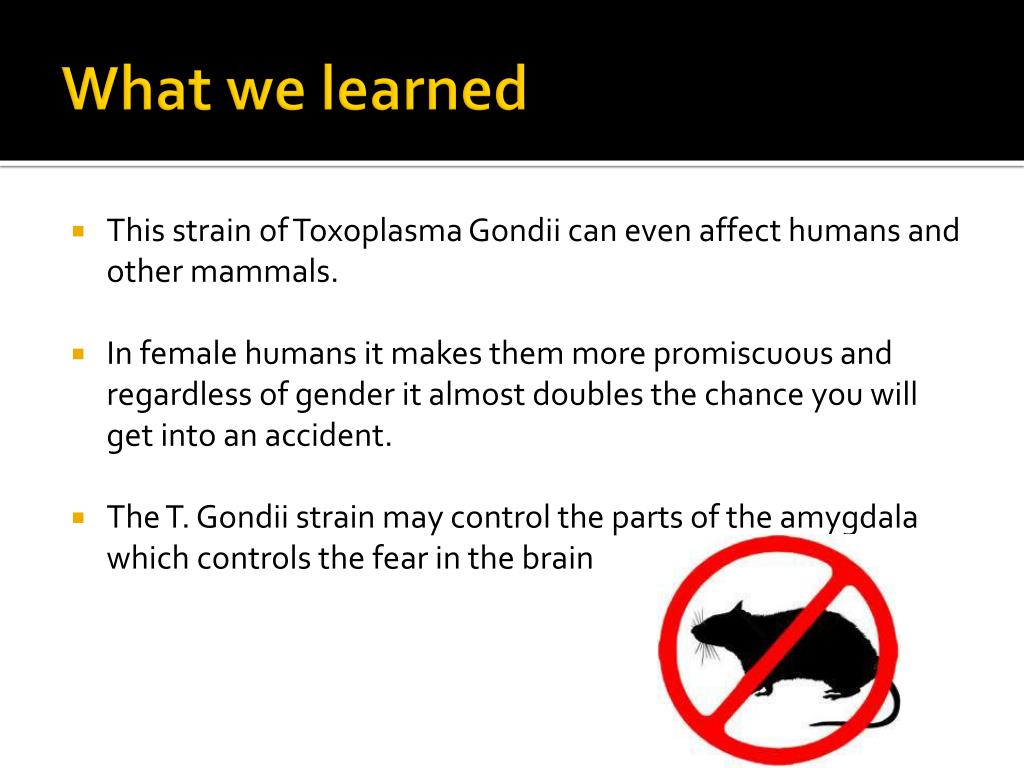 What we learned

This strain of Toxoplasma Gondii can even affect humans and other mammals.

In female humans it makes them more promiscuous and regardless of gender it almost doubles the chance you will get into an accident.

The T. Gondii strain may control the parts of the amygdala which controls the fear in the brain